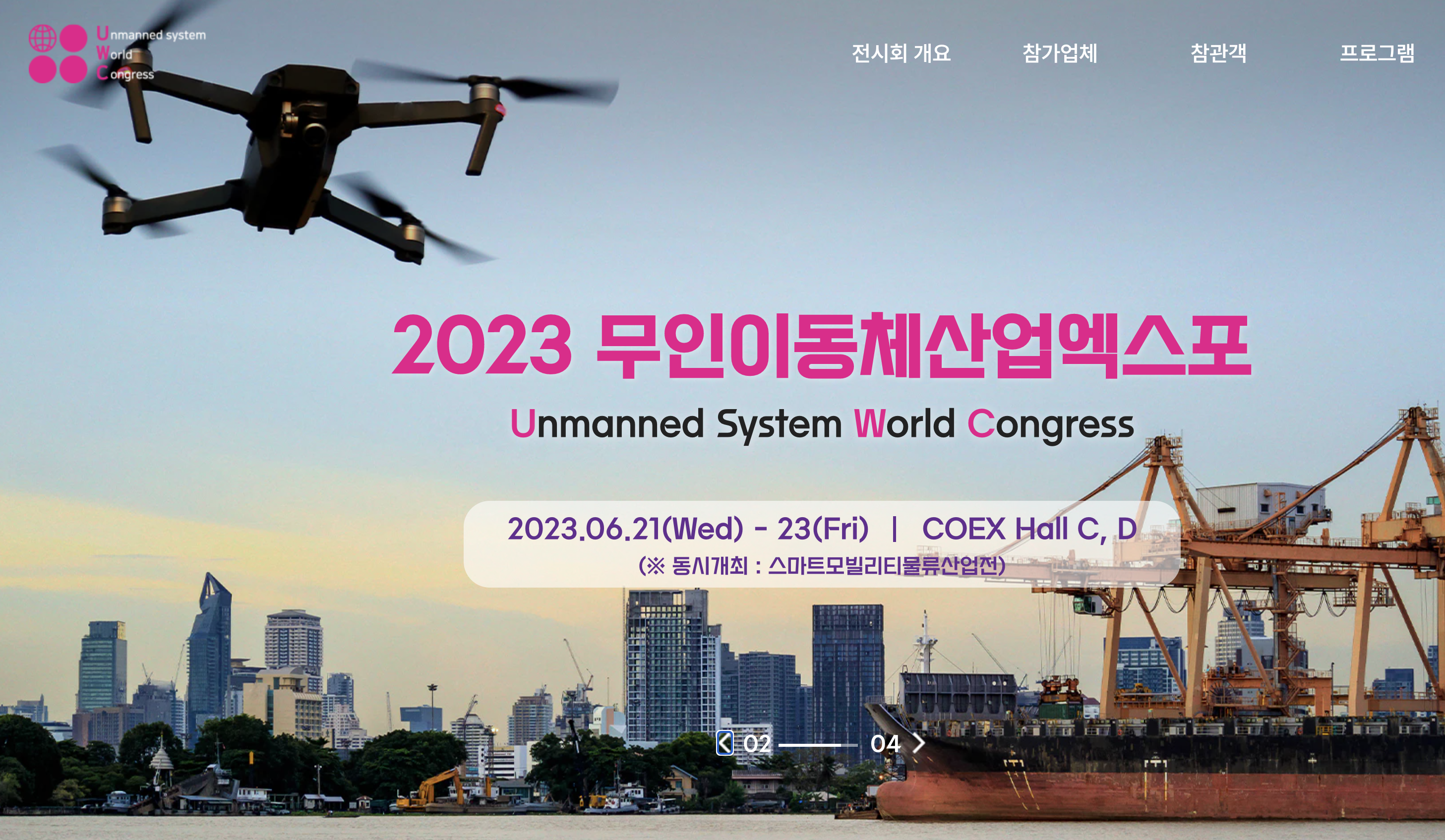 Unmanned system
World
Congress

전시회 개요 참가업체 참관객 프로그램

2023 무인이동체산업엑스포

Unmanned System World Congress

2023.06.21(Wed) - 23(Fri) | COEX Hall C, D

(※ 동시개최 : 스마트모빌리티물류산업전)

02 04